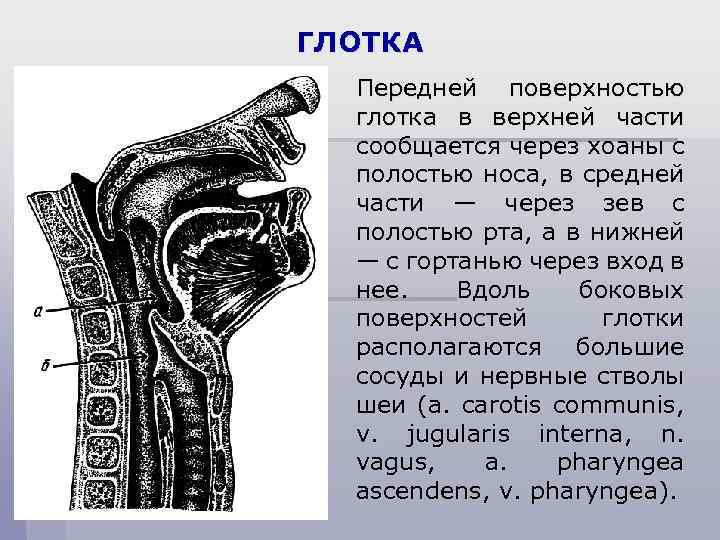 ГЛОТКА

а

б

Передней поверхностью глотка в верхней части сообщается через хоаны с полостью носа, в средней части — через зев с полостью рта, а в нижней — с гортанью через вход в нее. Вдоль боковых поверхностей глотки располагаются большие сосуды и нервные стволы шеи (a. carotis communis, v. jugularis interna, n. vagus, a. pharyngea ascendens, v. pharyngea).